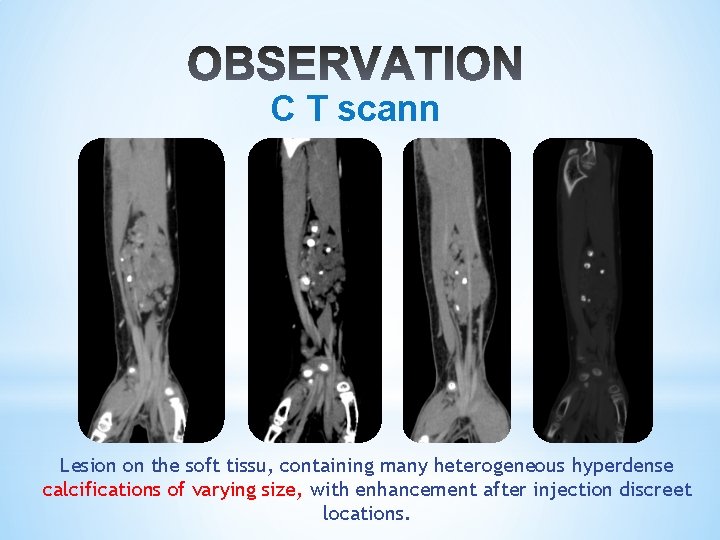 OBSERVATION
C T scann

Lesion on the soft tissu, containing many heterogeneous hyperdense calcifications of varying size, with enhancement after injection discreet locations.